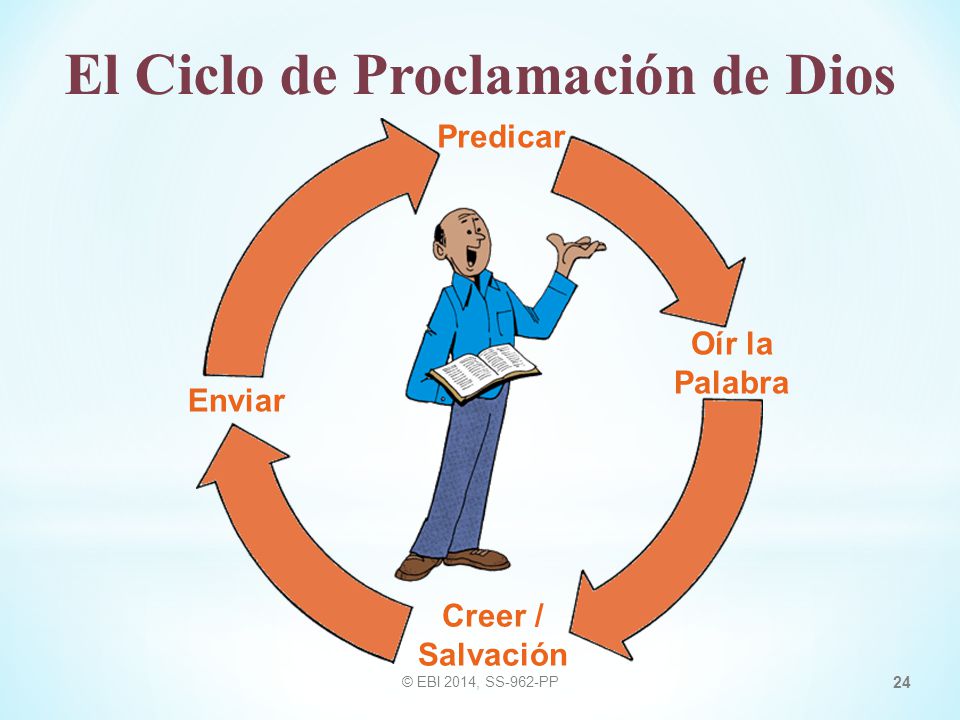 El Ciclo de Proclamación de Dios

Predicar

Oír la Palabra

Creer / Salvación

Enviar

© EBI 2014, SS-962-PP

24